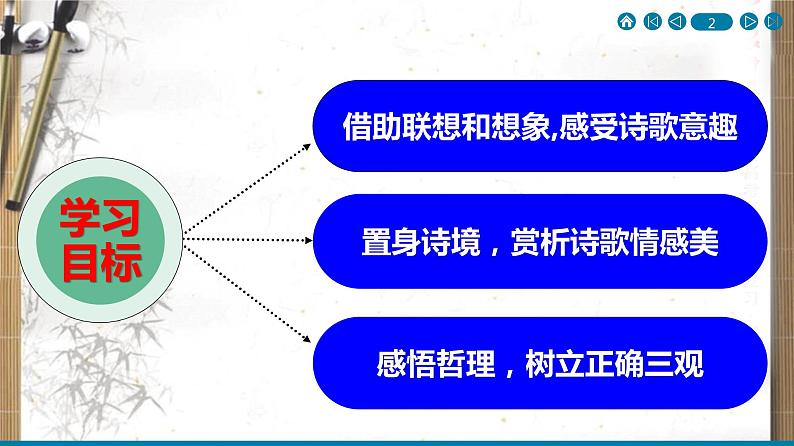 2

学习目标

借助联想和想象,感受诗歌意趣

置身诗境，赏析诗歌情感美

感悟哲理，树立正确三观